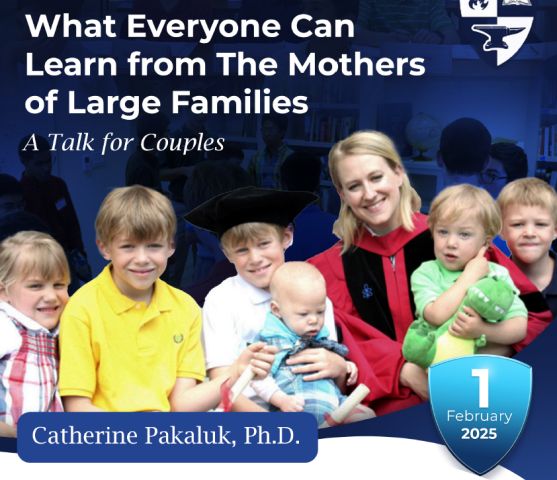 What Everyone Can Learn from The Mothers of Large Families

A Talk for Couples

Catherine Pakaluk, Ph.D.

1
February
2025